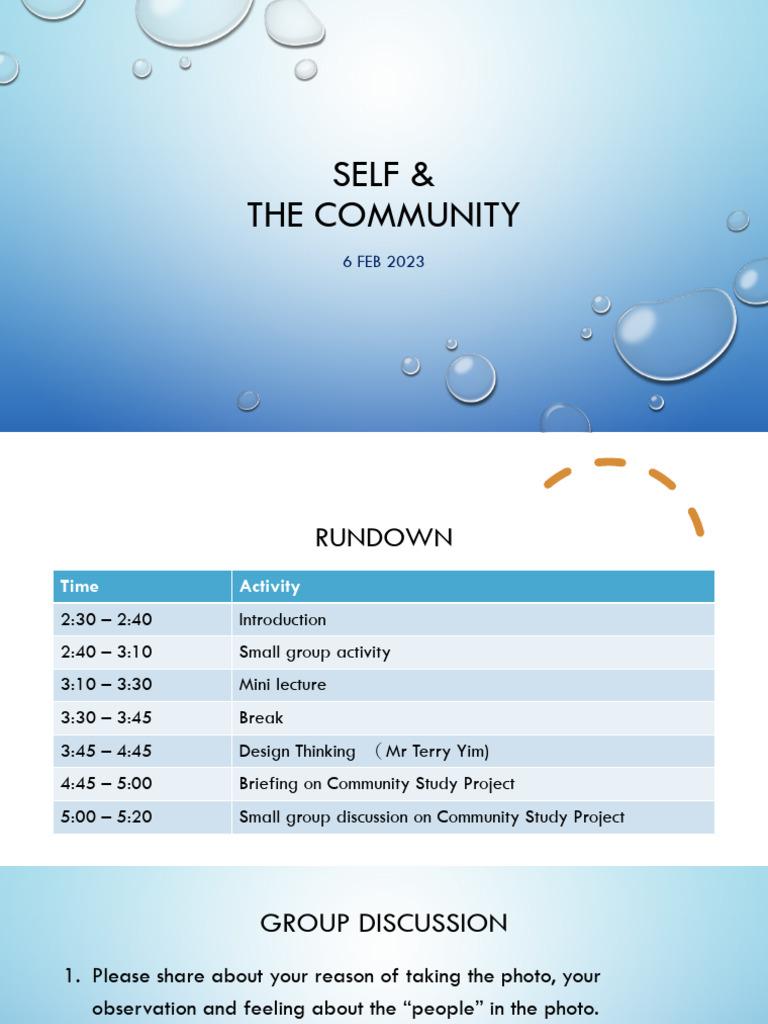 SELF &
THE COMMUNITY

6 FEB 2023

RUNDOWN

| Time | Activity |
|---|---|
| 2:30 – 2:40 | Introduction |
| 2:40 – 3:10 | Small group activity |
| 3:10 – 3:30 | Mini lecture |
| 3:30 – 3:45 | Break |
| 3:45 – 4:45 | Design Thinking （Mr Terry Yim) |
| 4:45 – 5:00 | Briefing on Community Study Project |
| 5:00 – 5:20 | Small group discussion on Community Study Project |

GROUP DISCUSSION

1. Please share about your reason of taking the photo, your observation and feeling about the “people” in the photo.